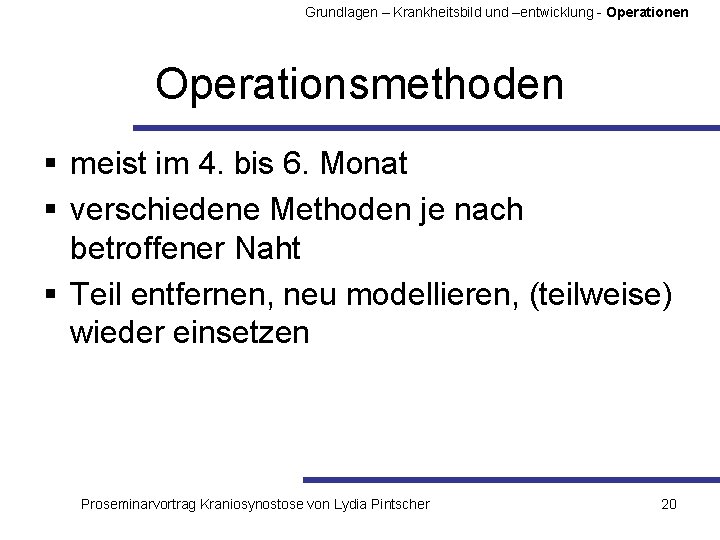 Grundlagen – Krankheitsbild und –entwicklung - Operationen

Operationsmethoden

▪ meist im 4. bis 6. Monat
▪ verschiedene Methoden je nach betroffener Naht
▪ Teil entfernen, neu modellieren, (teilweise) wieder einsetzen

Proseminarvortrag Kraniosynostose von Lydia Pintscher

20